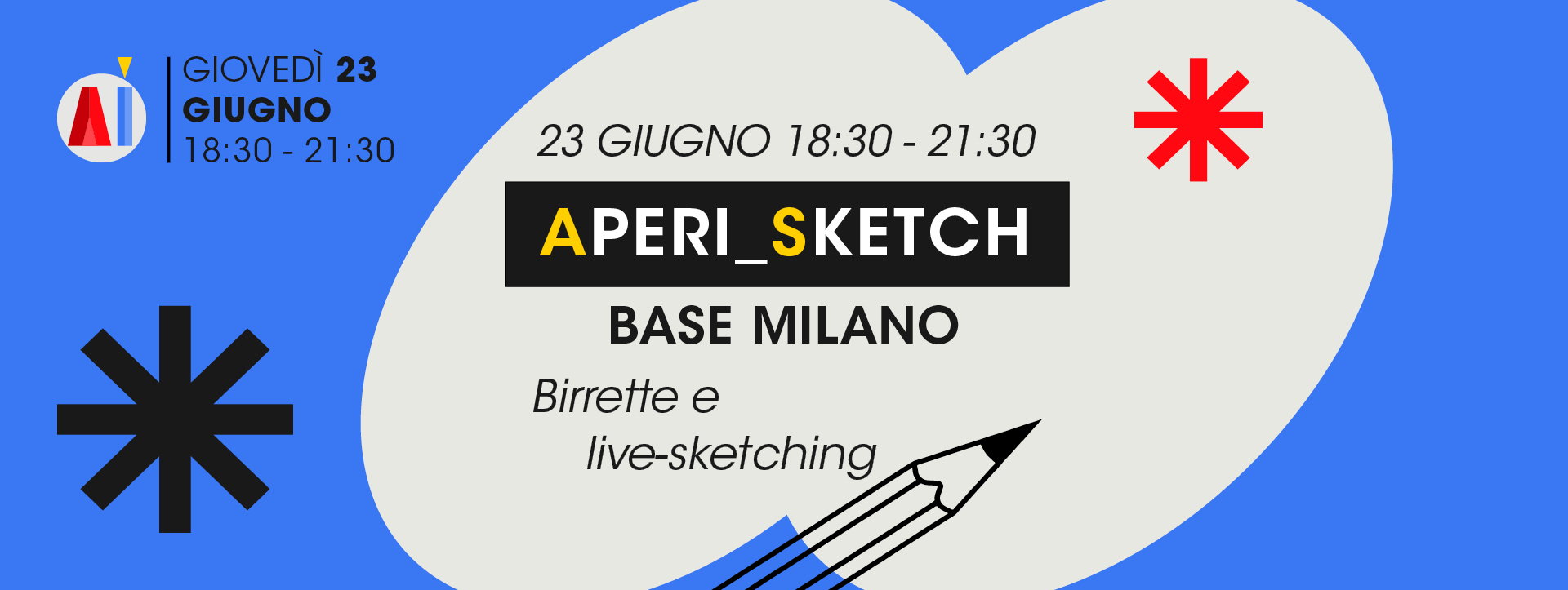 AI

GIOVEDÌ 23 GIUGNO 18:30 - 21:30

23 GIUGNO 18:30 - 21:30

APERI_SKETCH

BASE MILANO

Birrette e live-sketching